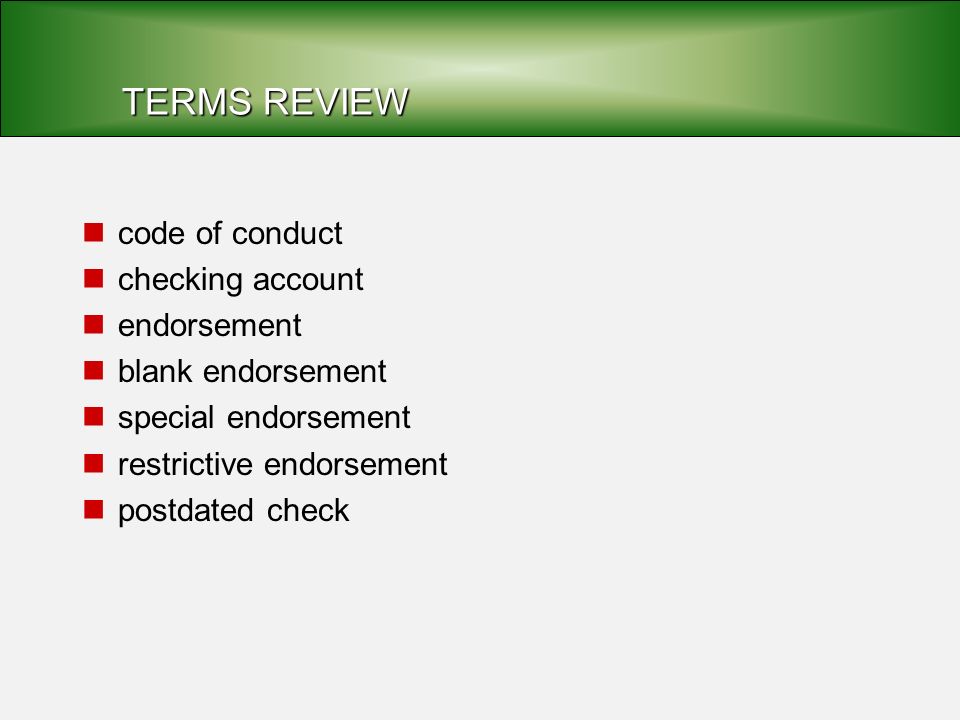 TERMS REVIEW

- code of conduct
- checking account
- endorsement
- blank endorsement
- special endorsement
- restrictive endorsement
- postdated check